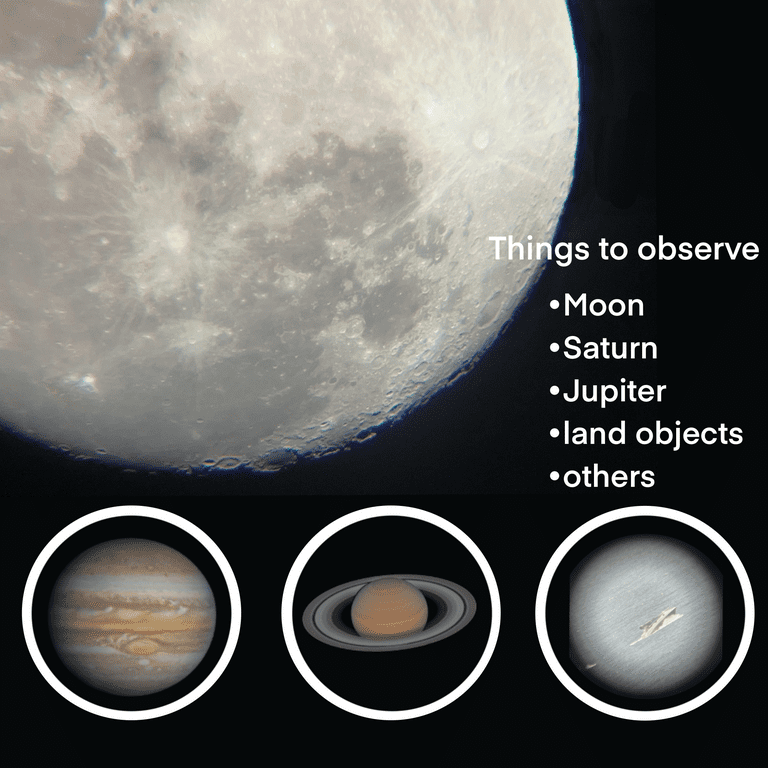 Things to observe

•Moon
•Saturn
•Jupiter
•land objects
•others